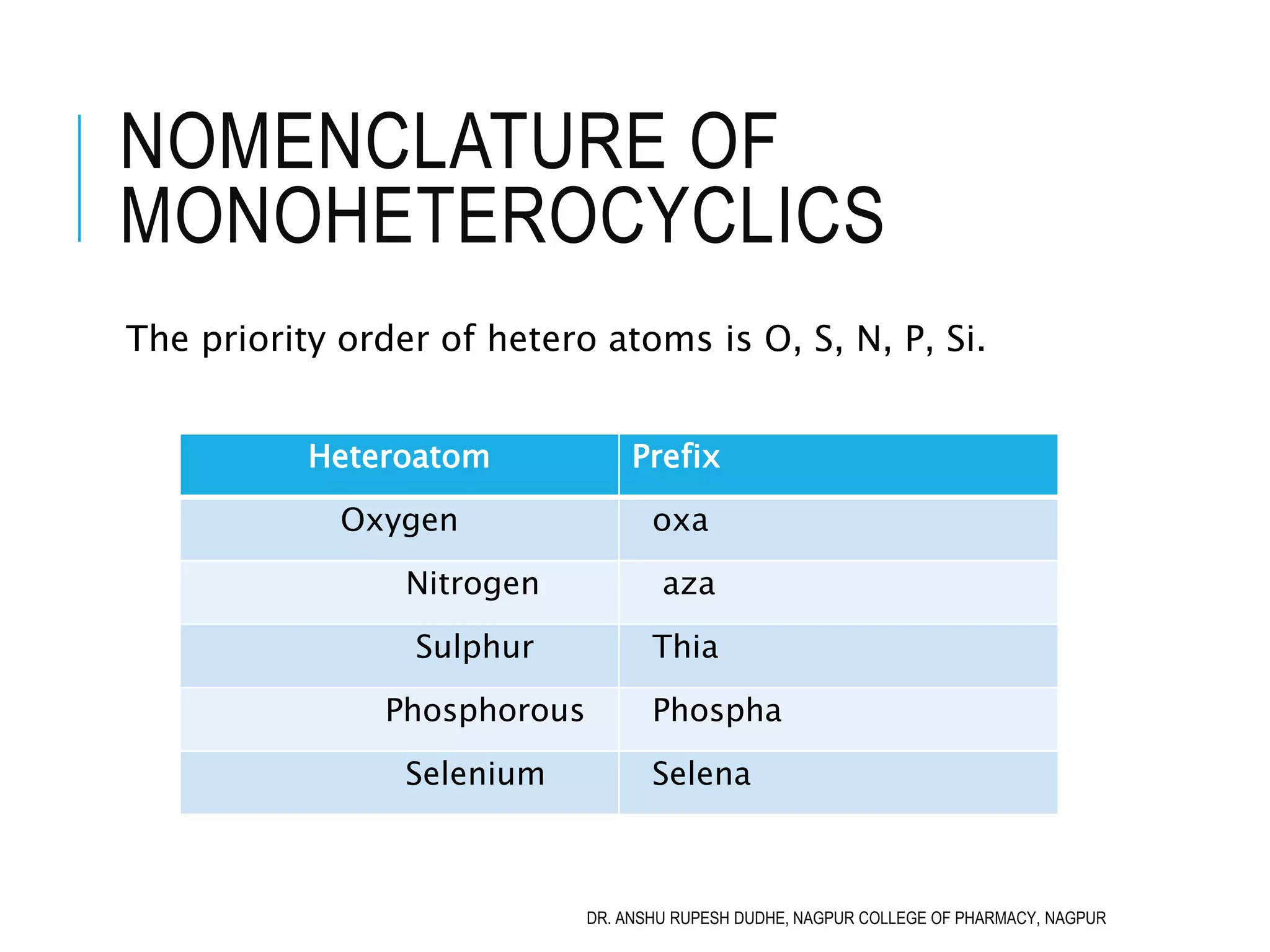 NOMENCLATURE OF MONOHETEROCYCLICS

The priority order of hetero atoms is O, S, N, P, Si.

| Heteroatom | Prefix |
|---|---|
| Oxygen | oxa |
| Nitrogen | aza |
| Sulphur | Thia |
| Phosphorous | Phospha |
| Selenium | Selena |

DR. ANSHU RUPESH DUDHE, NAGPUR COLLEGE OF PHARMACY, NAGPUR